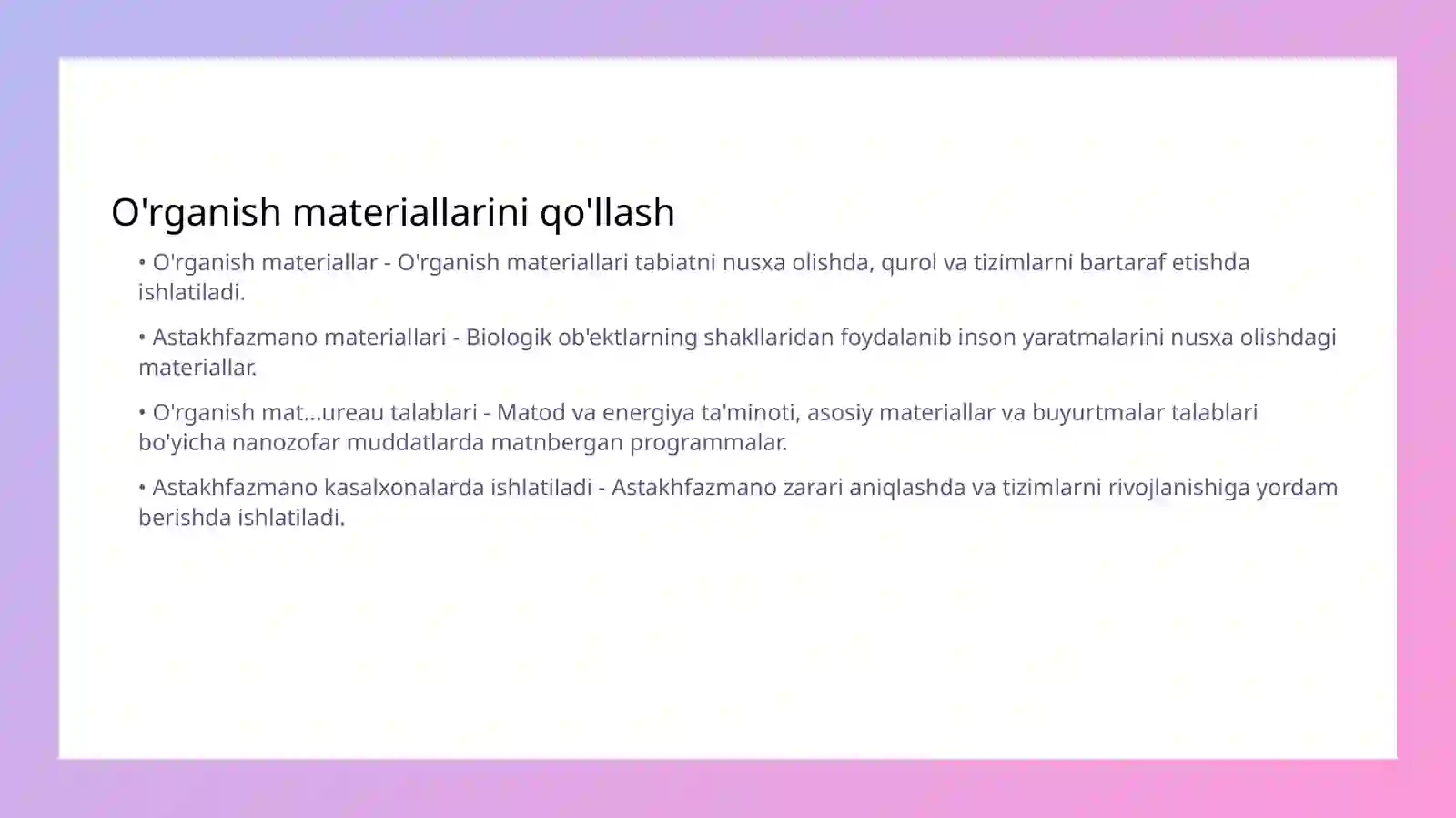 O'rganish materiallarini qo'llash

• O'rganish materiallar - O'rganish materiallari tabiatni nusxa olishda, qurol va tizimlarni bartaraf etishda ishlatiladi.

• Astakhfazmano materiallari - Biologik ob'ektlarning shakllaridan foydalanib inson yaratmalarini nusxa olishdagi materiallar.

• O'rganish mat...ureau talablari - Matod va energiya ta'minoti, asosiy materiallar va buyurtmalar talablari bo'yicha nanozofar muddatlarda matnbergan programmalar.

• Astakhfazmano kasalxonalarda ishlatiladi - Astakhfazmano zarari aniqlashda va tizimlarni rivojlanishiga yordam berishda ishlatiladi.